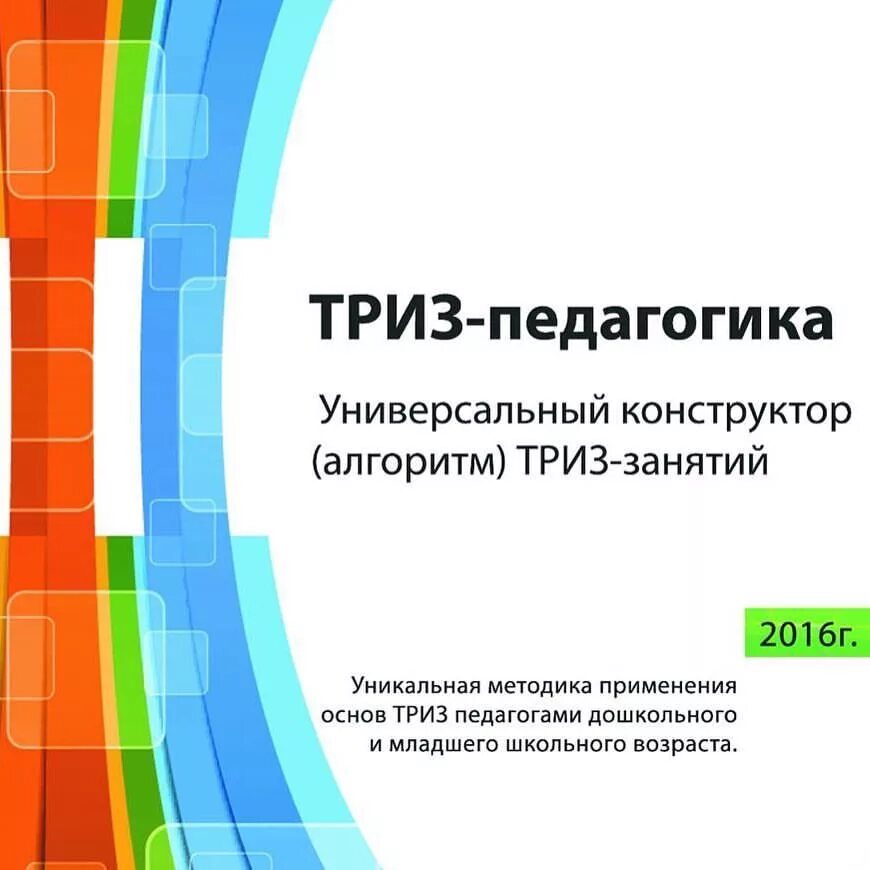 ТРИЗ-педагогика

Универсальный конструктор (алгоритм) ТРИЗ-занятий

2016г.

Уникальная методика применения основ ТРИЗ педагогами дошкольного и младшего школьного возраста.